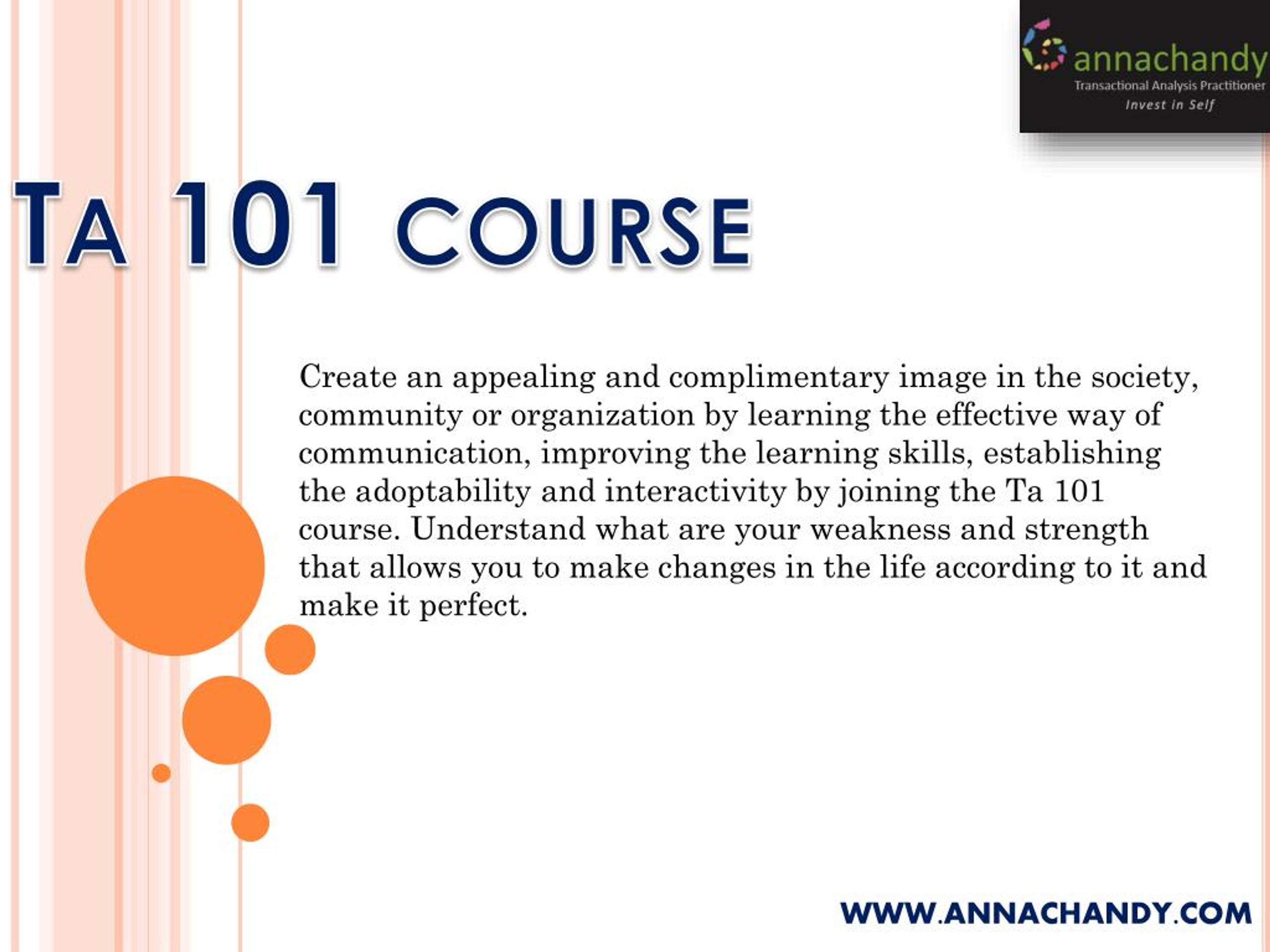 annachandy
Transactional Analysis Practitioner
Invest in Self

TA 101 COURSE

Create an appealing and complimentary image in the society, community or organization by learning the effective way of communication, improving the learning skills, establishing the adoptability and interactivity by joining the Ta 101 course. Understand what are your weakness and strength that allows you to make changes in the life according to it and make it perfect.

WWW.ANNACHANDY.COM